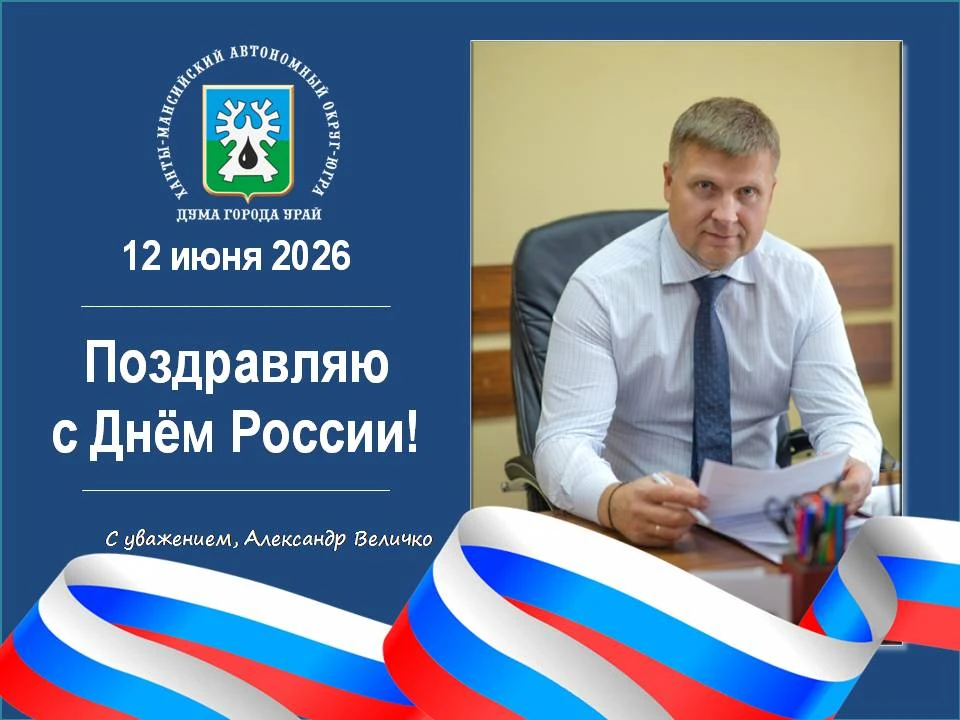 ХАНТЫ-МАНСИЙСКИЙ АВТОНОМНЫЙ ОКРУГ-ЮГРА
ДУМА ГОРОДА УРАЙ

12 июня 2026

Поздравляю
с Днём России!

С уважением, Александр Величко